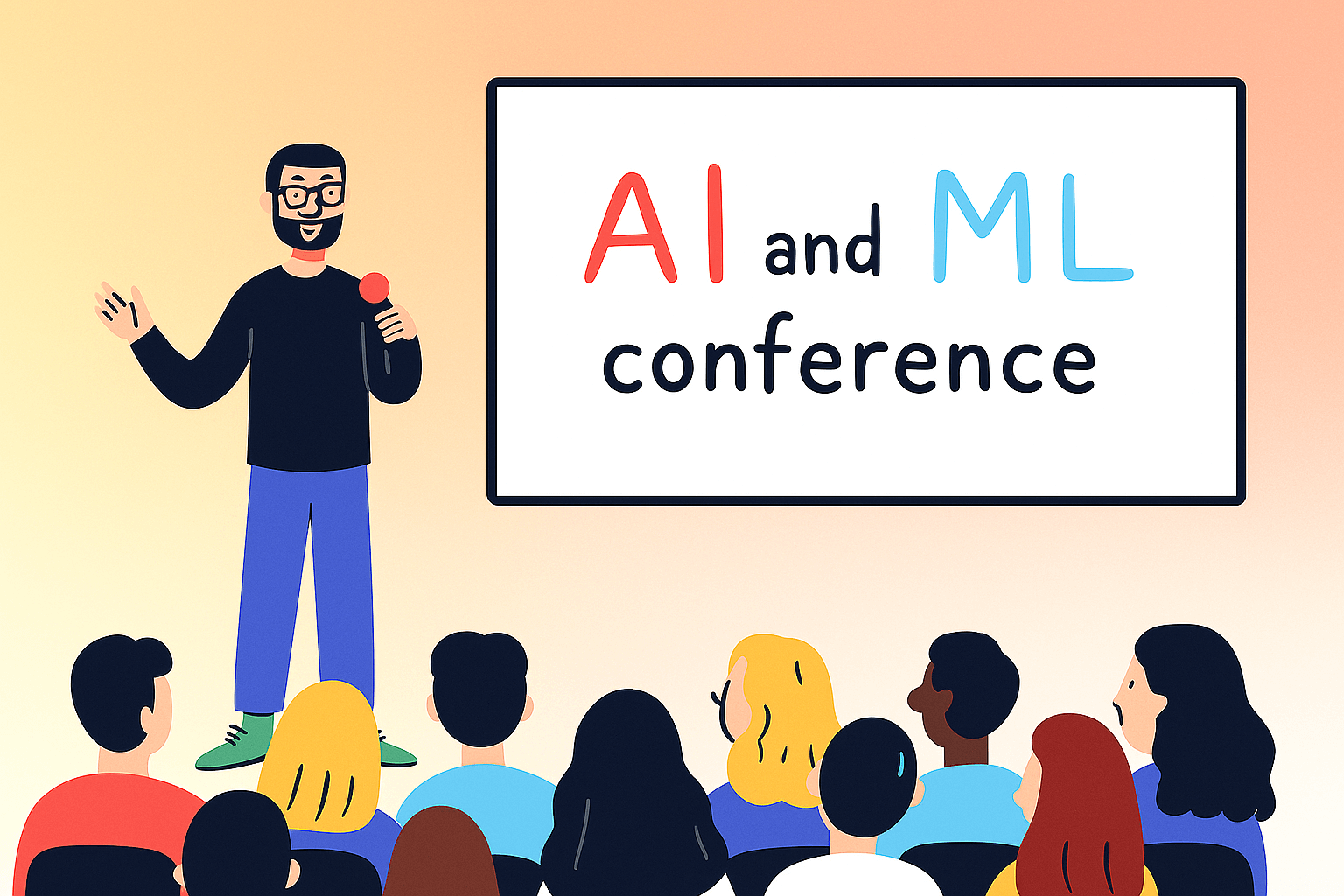 AI and ML
conference